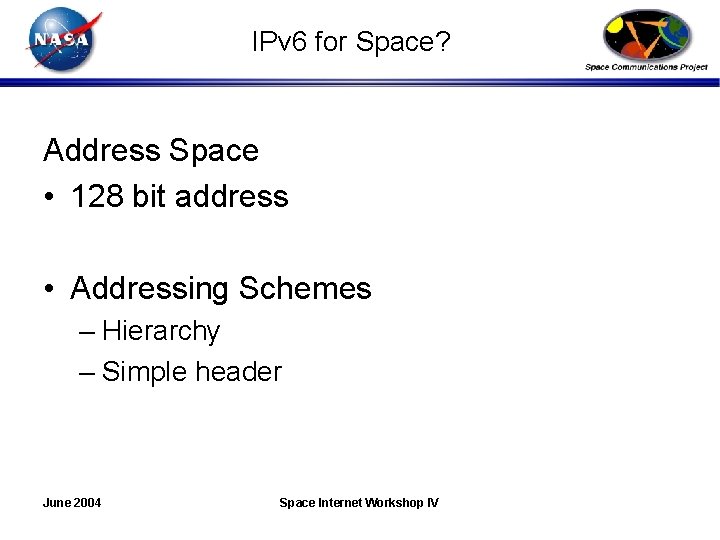 NASA

IPv6 for Space?

Space Communications Project

Address Space

• 128 bit address

• Addressing Schemes
– Hierarchy
– Simple header

June 2004

Space Internet Workshop IV